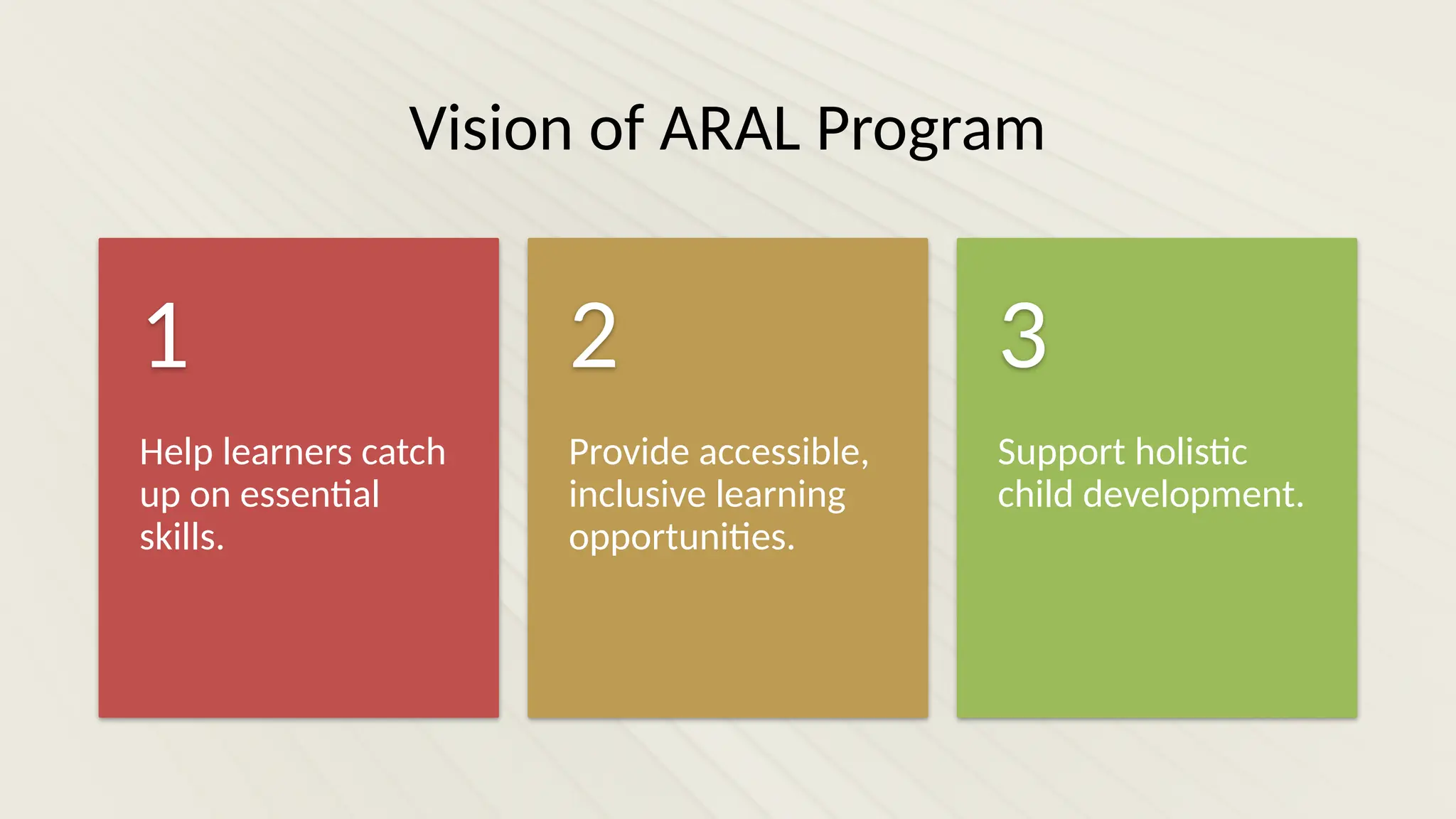 Vision of ARAL Program

1

Help learners catch up on essential skills.

2

Provide accessible, inclusive learning opportunities.

3

Support holistic child development.